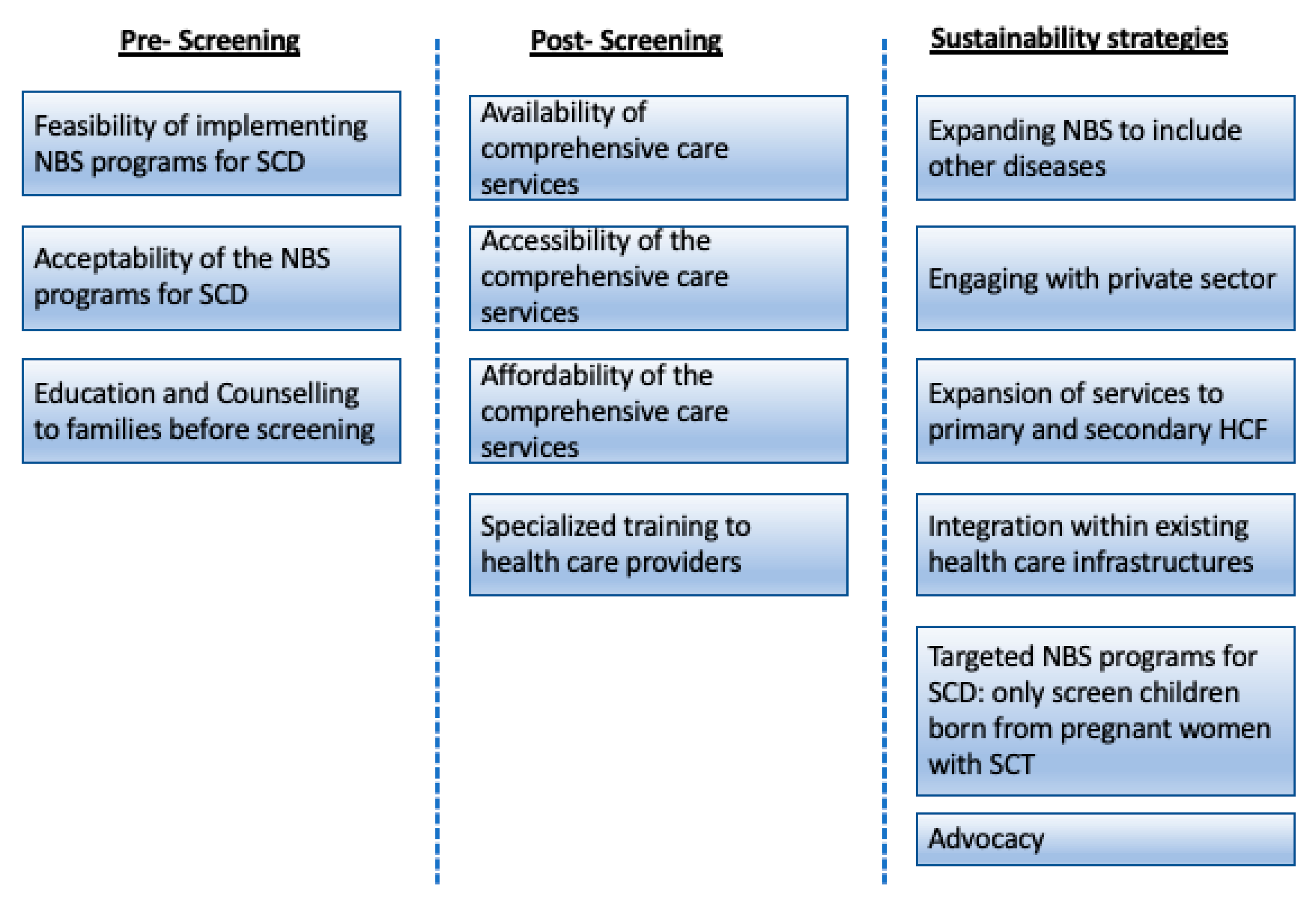 Pre- Screening

Feasibility of implementing NBS programs for SCD

Acceptability of the NBS programs for SCD

Education and Counselling to families before screening

Post- Screening

Availability of comprehensive care services

Accessibility of the comprehensive care services

Affordability of the comprehensive care services

Specialized training to health care providers

Sustainability strategies

Expanding NBS to include other diseases

Engaging with private sector

Expansion of services to primary and secondary HCF

Integration within existing health care infrastructures

Targeted NBS programs for SCD: only screen children born from pregnant women with SCT

Advocacy